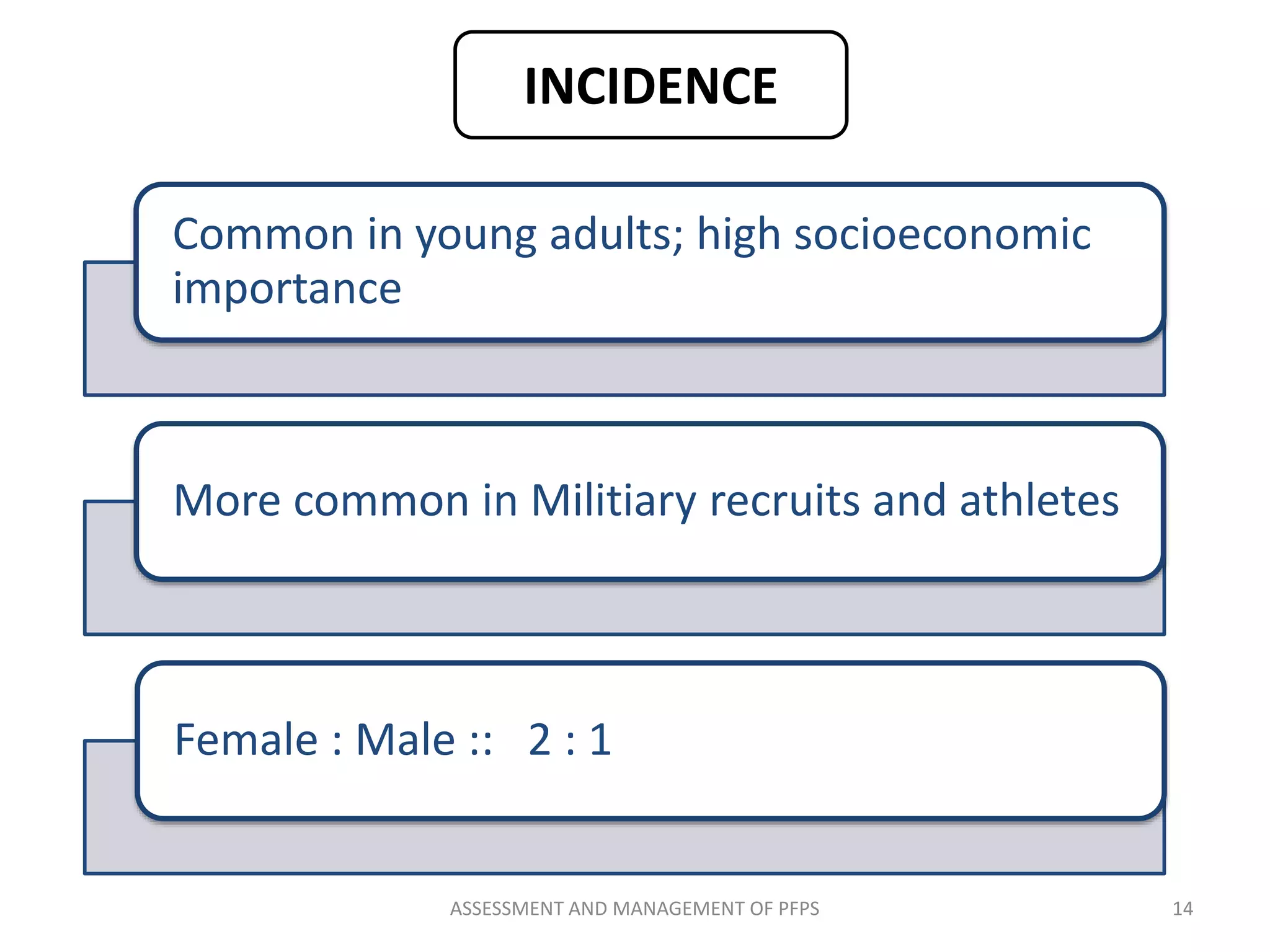 INCIDENCE

Common in young adults; high socioeconomic importance

More common in Militiary recruits and athletes

Female : Male :: 2 : 1

ASSESSMENT AND MANAGEMENT OF PFPS

14